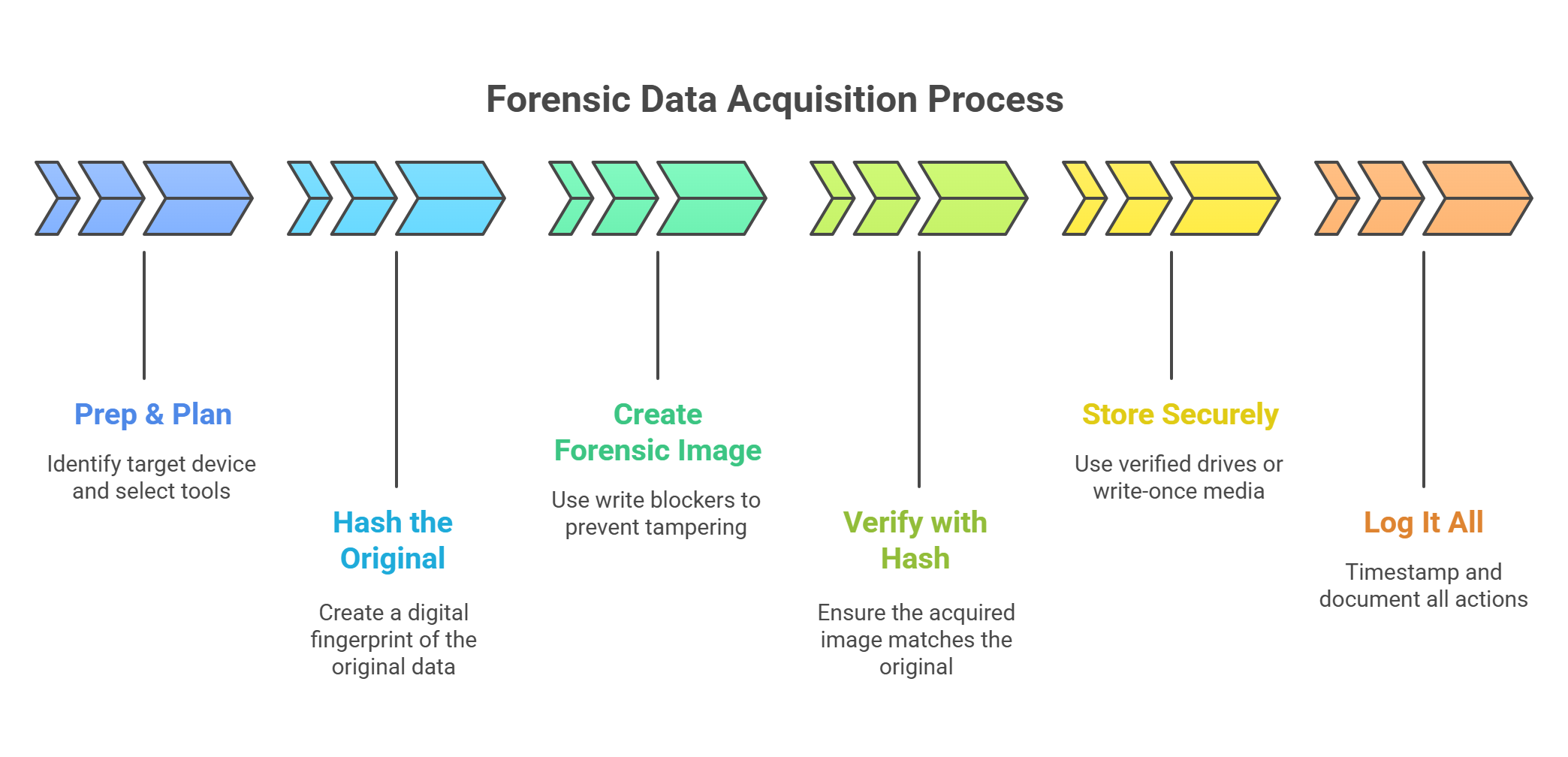 Forensic Data Acquisition Process

Prep & Plan

Identify target device and select tools

Hash the Original

Create a digital fingerprint of the original data

Create Forensic Image

Use write blockers to prevent tampering

Verify with Hash

Ensure the acquired image matches the original

Store Securely

Use verified drives or write-once media

Log It All

Timestamp and document all actions